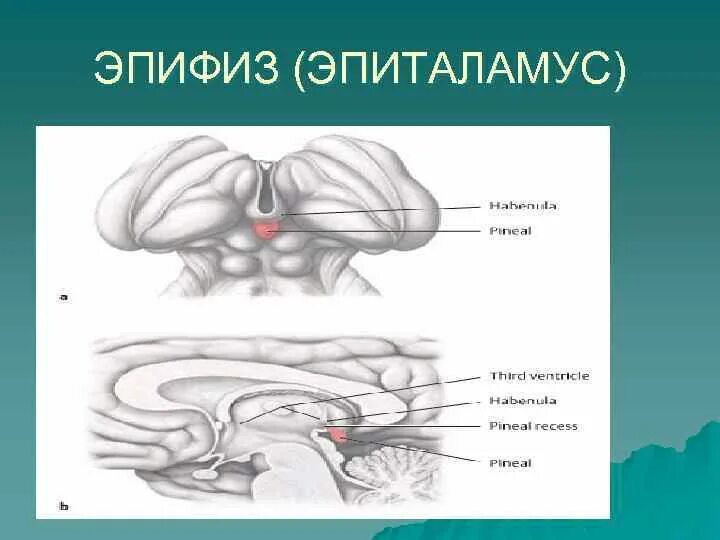 ЭПИФИЗ (ЭПИТАЛАМУС)

Habenula
Pineal

a

Third ventricle
Habenula
Pineal recess
Pineal

b